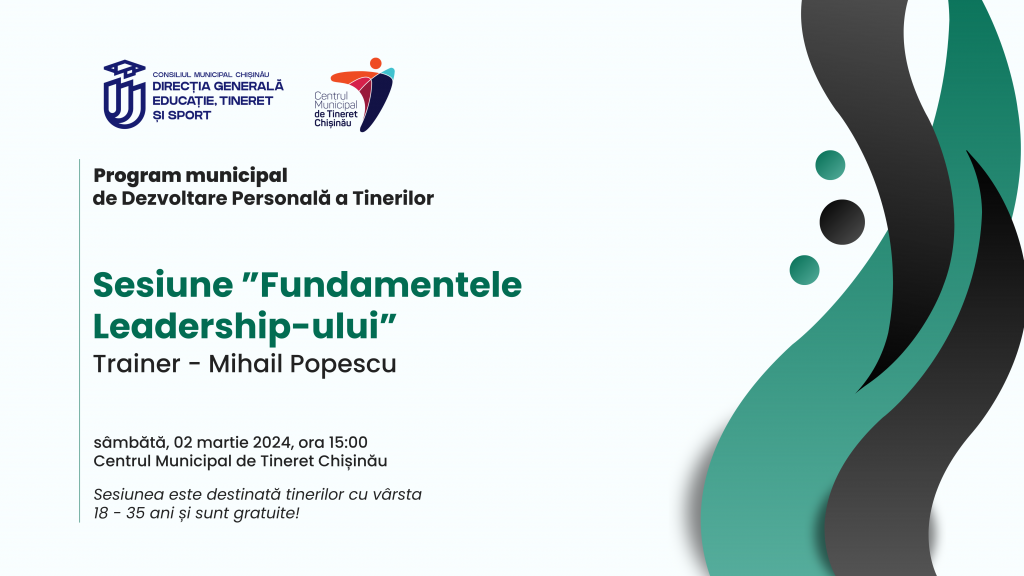 CONSILIUL MUNICIPAL CHIȘINĂU
DIRECȚIA GENERALĂ EDUCAȚIE, TINERET ȘI SPORT

Centrul Municipal de Tineret Chișinău

Program municipal de Dezvoltare Personală a Tinerilor

Sesiune ”Fundamentele Leadership-ului”
Trainer - Mihail Popescu

sâmbătă, 02 martie 2024, ora 15:00
Centrul Municipal de Tineret Chișinău

Sesiunea este destinată tinerilor cu vârsta 18 - 35 ani și sunt gratuite!